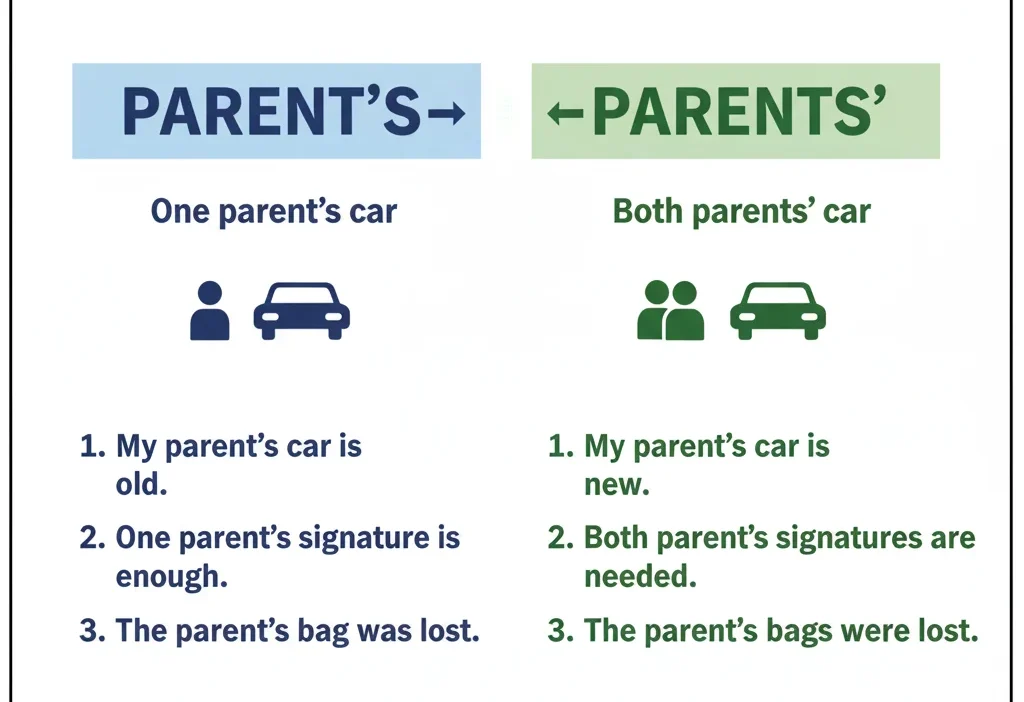 PARENT'S→

One parent's car

1. My parent's car is old.

2. One parent's signature is enough.

3. The parent's bag was lost.

←PARENTS'

Both parents' car

1. My parent's car is new.

2. Both parent's signatures are needed.

3. The parent's bags were lost.